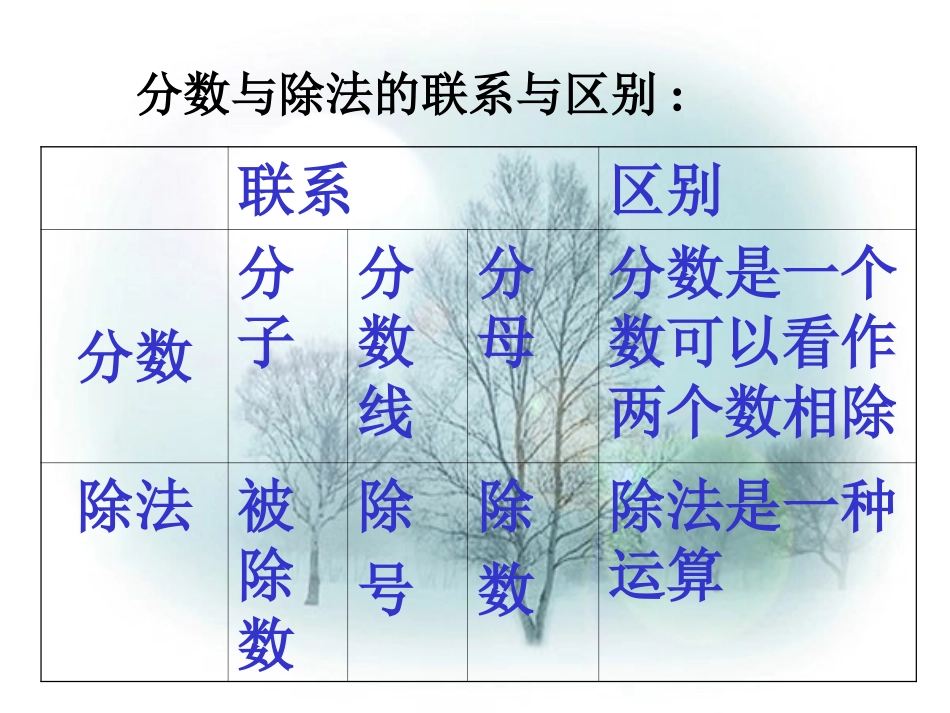 分数与除法的联系与区别：

| | 联系 | | | 区别 |
|---|---|---|---|---|
| 分数 | 分子 | 分数线 | 分母 | 分数是一个数可以看作两个数相除 |
| 除法 | 被除数 | 除号 | 除数 | 除法是一种运算 |